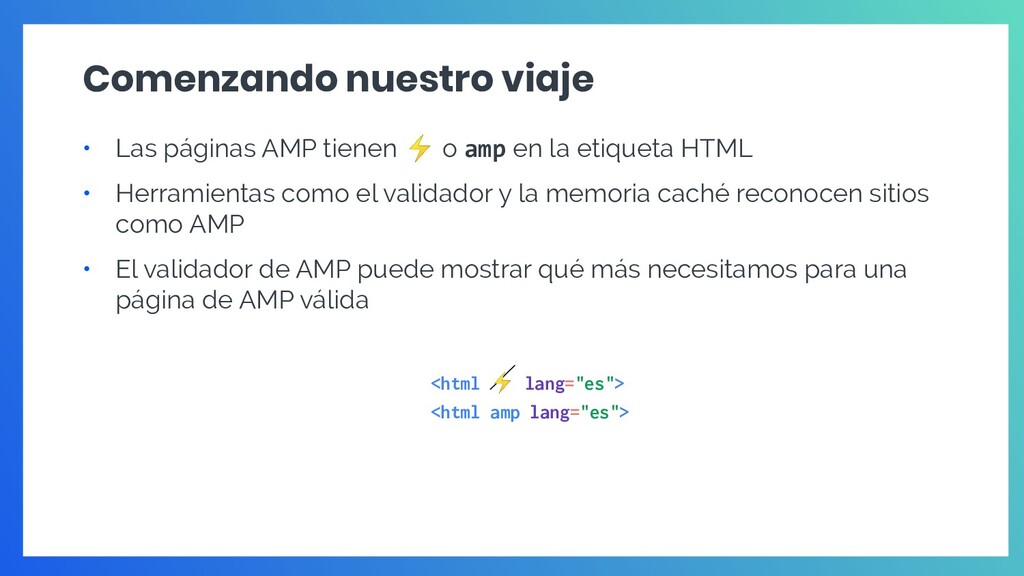 Comenzando nuestro viaje

• Las páginas AMP tienen ⚡ o amp en la etiqueta HTML

• Herramientas como el validador y la memoria caché reconocen sitios como AMP

• El validador de AMP puede mostrar qué más necesitamos para una página de AMP válida

<html ⚡ lang="es">
<html amp lang="es">